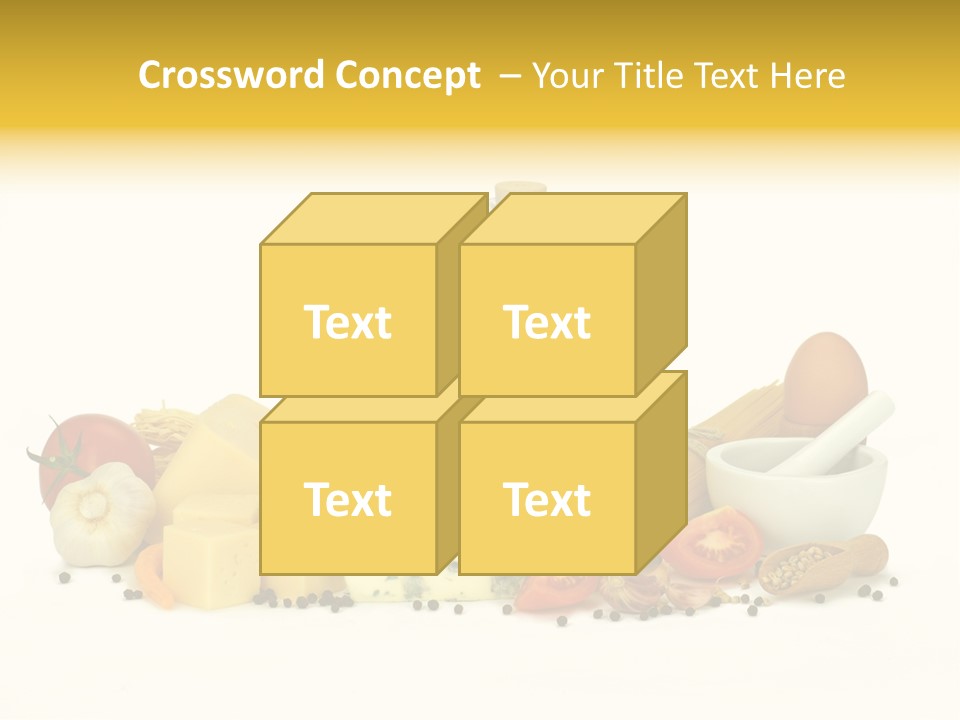 Crossword Concept – Your Title Text Here

Text

Text

Text

Text